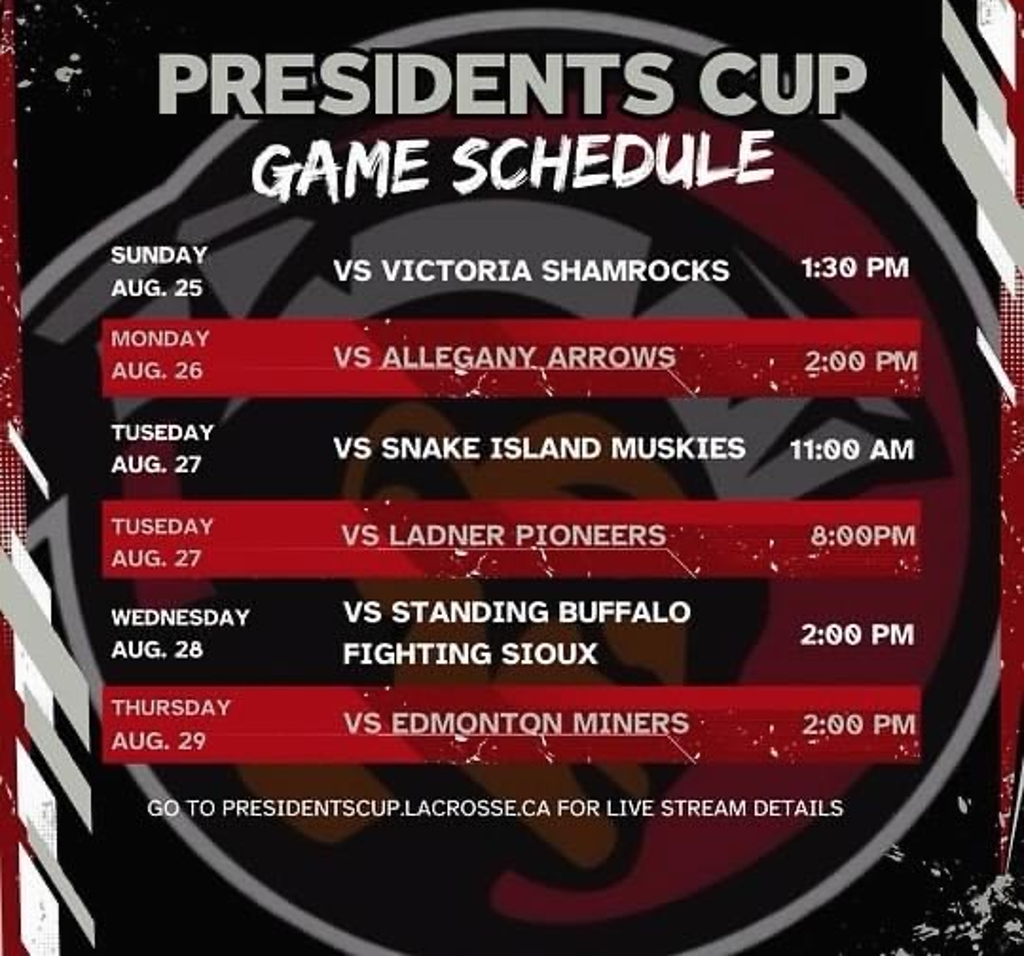 PRESIDENTS CUP
GAME SCHEDULE

| | | |
|---|---|---|
| SUNDAY AUG. 25 | VS VICTORIA SHAMROCKS | 1:30 PM |
| MONDAY AUG. 26 | VS ALLEGANY ARROWS | 2:00 PM |
| TUSEDAY AUG. 27 | VS SNAKE ISLAND MUSKIES | 11:00 AM |
| TUSEDAY AUG. 27 | VS LADNER PIONEERS | 8:00PM |
| WEDNESDAY AUG. 28 | VS STANDING BUFFALO FIGHTING SIOUX | 2:00 PM |
| THURSDAY AUG. 29 | VS EDMONTON MINERS | 2:00 PM |

GO TO PRESIDENTSCUP.LACROSSE.CA FOR LIVE STREAM DETAILS